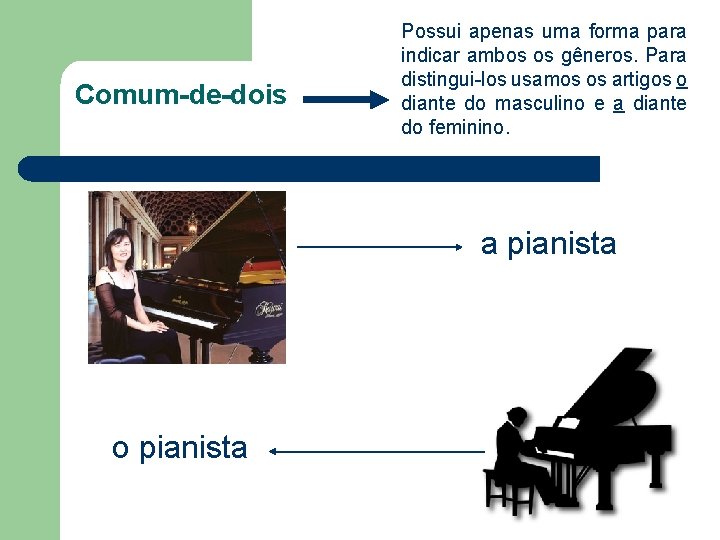 Comum-de-dois

Possui apenas uma forma para indicar ambos os gêneros. Para distingui-los usamos os artigos o diante do masculino e a diante do feminino.

a pianista

o pianista